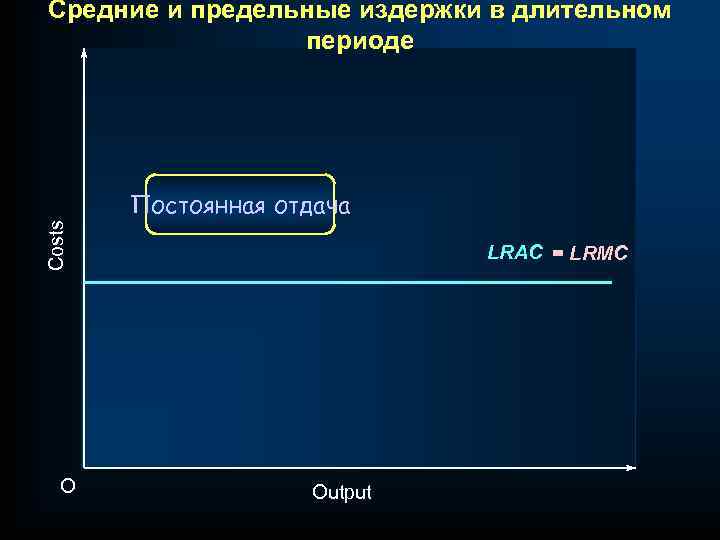 Средние и предельные издержки в длительном периоде

Постоянная отдача

LRAC = LRMC

Costs

O

Output